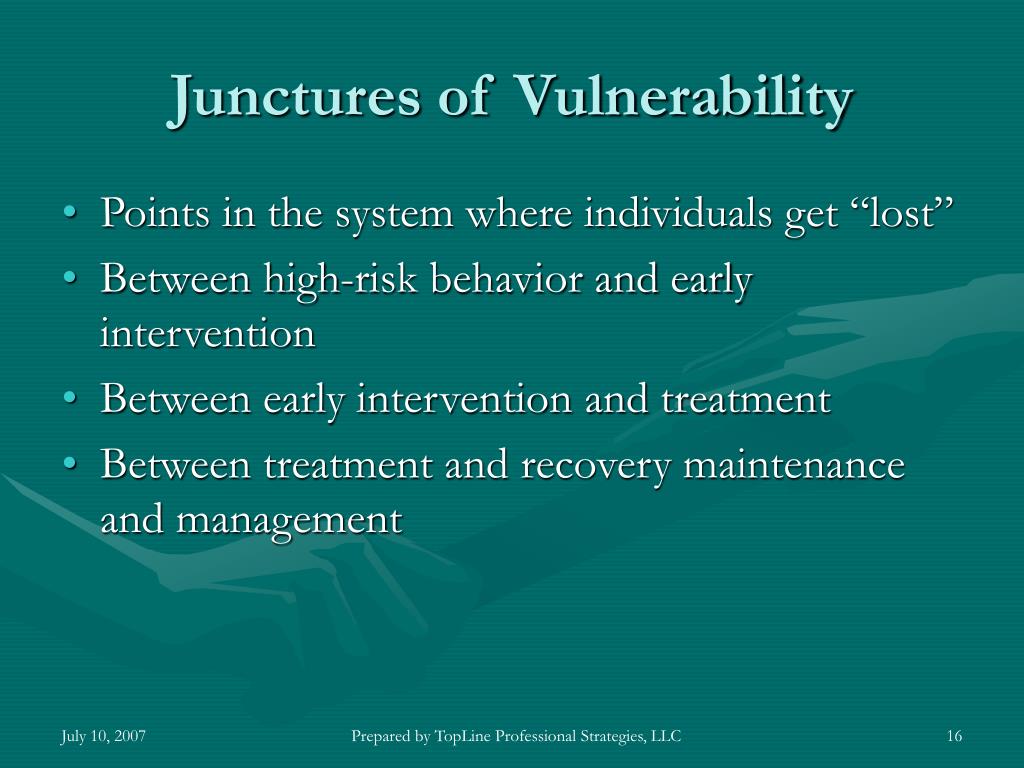 Junctures of Vulnerability

• Points in the system where individuals get “lost”
• Between high-risk behavior and early intervention
• Between early intervention and treatment
• Between treatment and recovery maintenance and management

July 10, 2007

Prepared by TopLine Professional Strategies, LLC

16